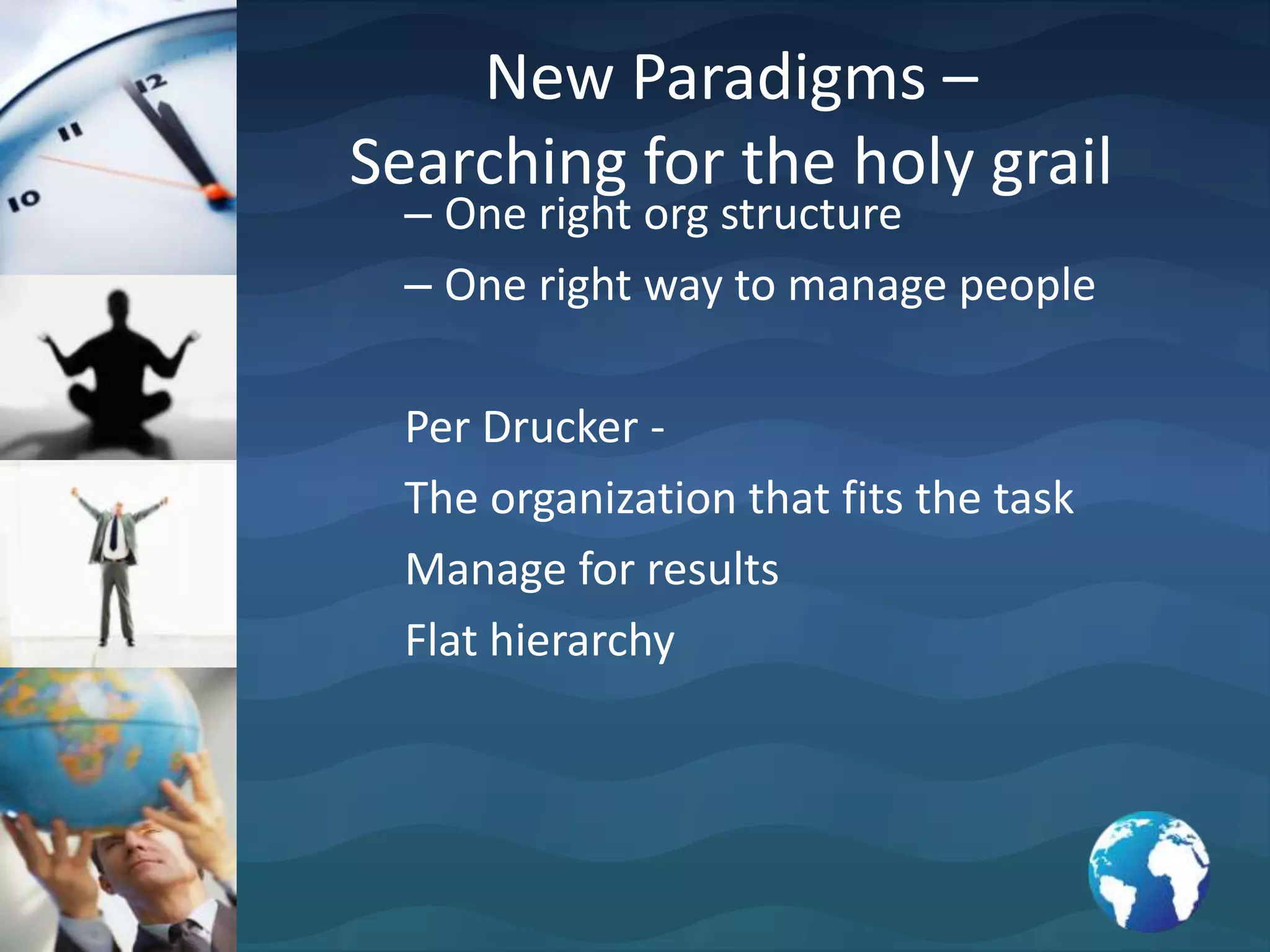 12
11
10

New Paradigms –
Searching for the holy grail

– One right org structure

– One right way to manage people

Per Drucker -

The organization that fits the task

Manage for results

Flat hierarchy